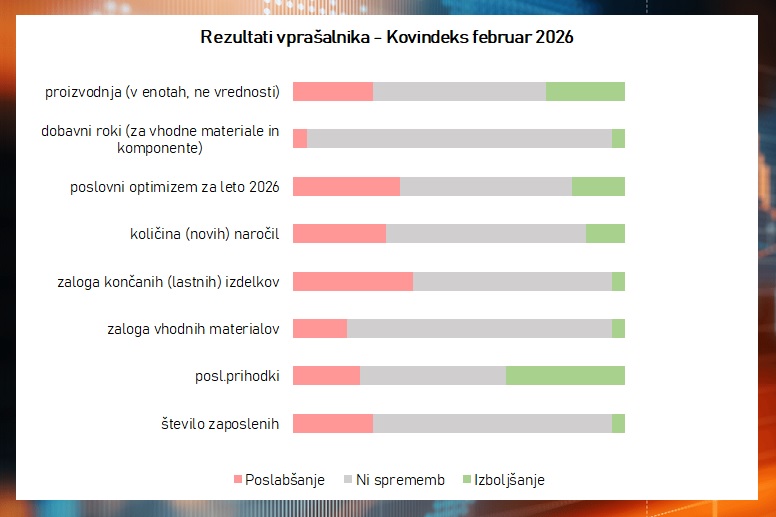 Rezultati vprašalnika – Kovindeks februar 2026

proizvodnja (v enotah, ne vrednosti)

dobavni roki (za vhodne materiale in komponente)

poslovni optimizem za leto 2026

količina (novih) naročil

zaloga končanih (lastnih) izdelkov

zaloga vhodnih materialov

posl.prihodki

število zaposlenih

Poslabšanje   Ni sprememb   Izboljšanje